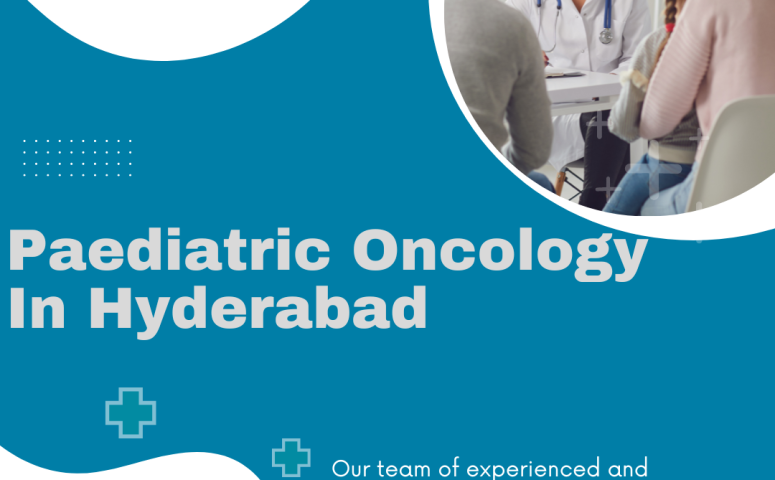 Paediatric Oncology In Hyderabad

Our team of experienced and